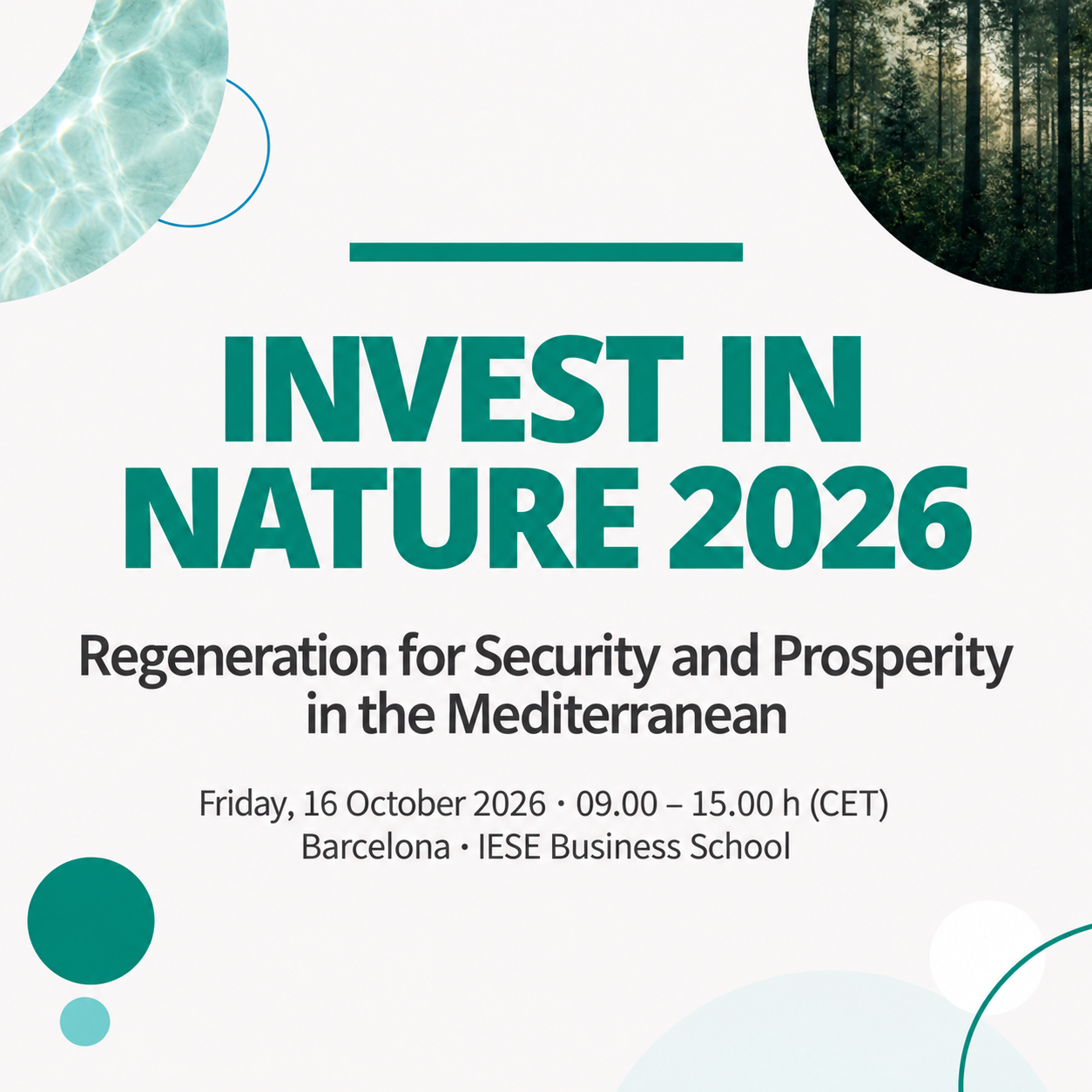 INVEST IN NATURE 2026

Regeneration for Security and Prosperity in the Mediterranean

Friday, 16 October 2026 · 09.00 – 15.00 h (CET)
Barcelona · IESE Business School